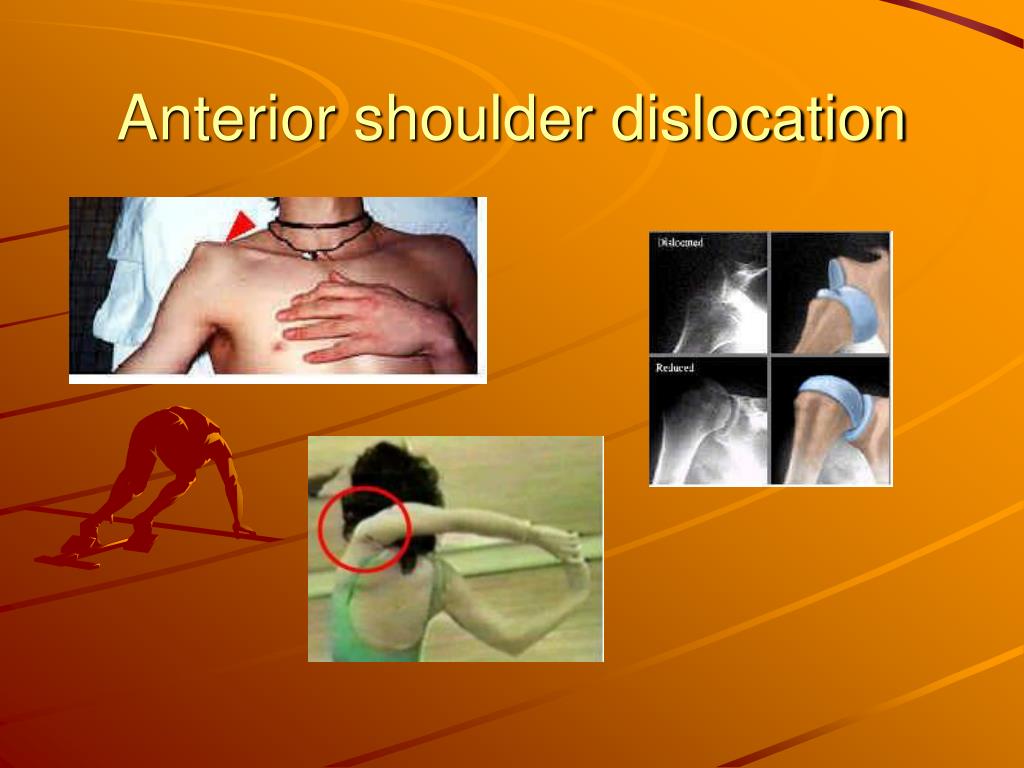 Anterior shoulder dislocation

Dislocated

Reduced